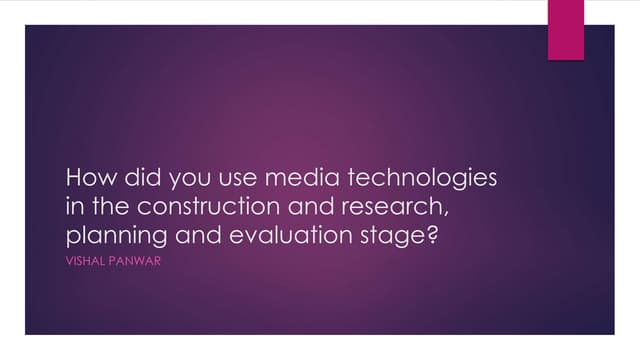 How did you use media technologies in the construction and research, planning and evaluation stage?

VISHAL PANWAR